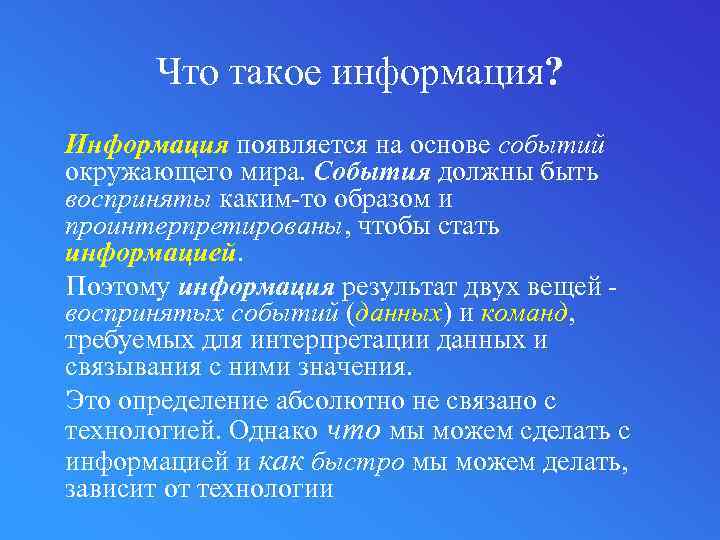 Что такое информация?

Информация появляется на основе событий окружающего мира. События должны быть восприняты каким-то образом и проинтерпретированы, чтобы стать информацией.

Поэтому информация результат двух вещей - воспринятых событий (данных) и команд, требуемых для интерпретации данных и связывания с ними значения.

Это определение абсолютно не связано с технологией. Однако что мы можем сделать с информацией и как быстро мы можем делать, зависит от технологии